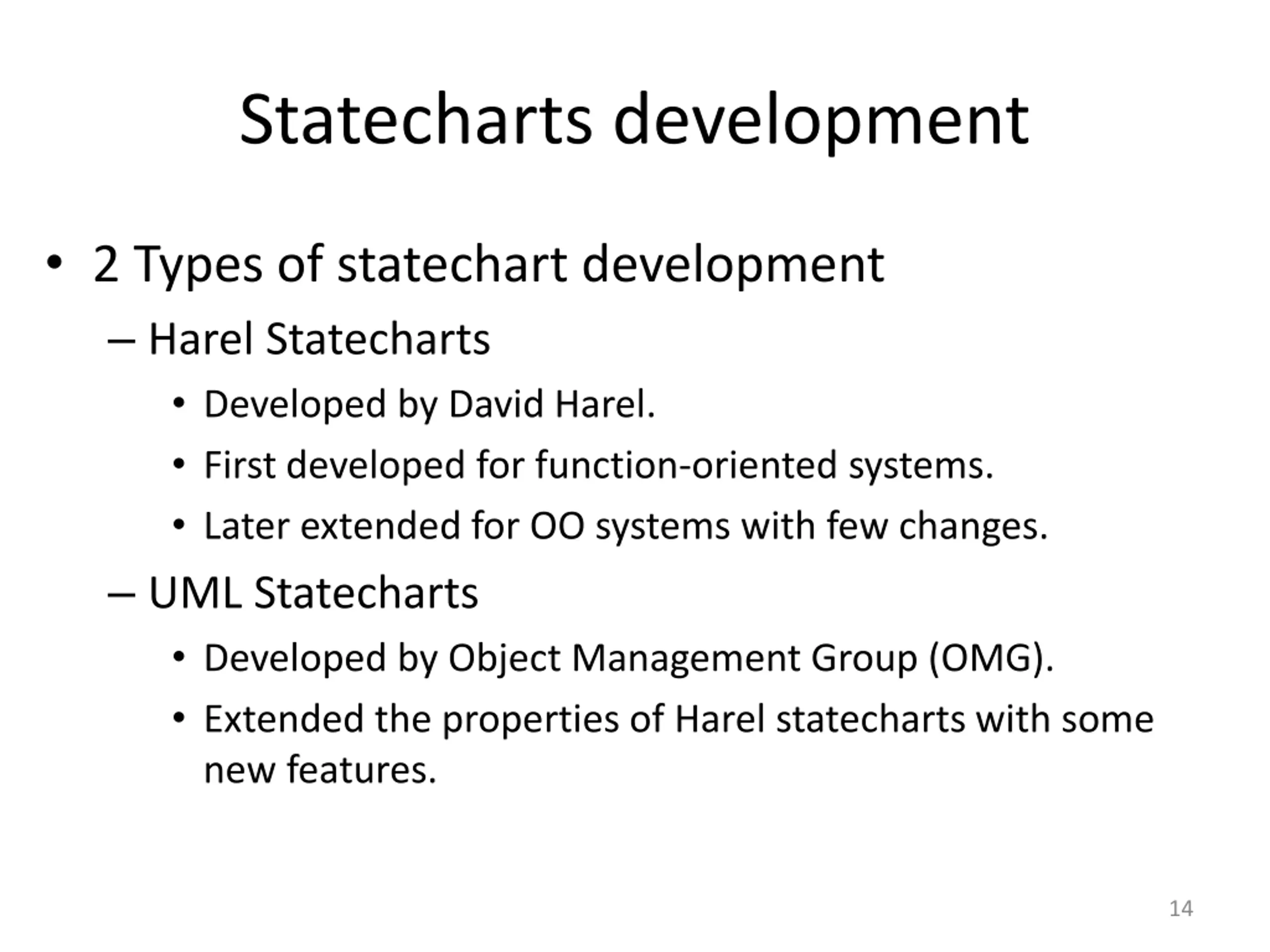 Statecharts development

• 2 Types of statechart development

– Harel Statecharts

• Developed by David Harel.

• First developed for function-oriented systems.

• Later extended for OO systems with few changes.

– UML Statecharts

• Developed by Object Management Group (OMG).

• Extended the properties of Harel statecharts with some new features.

14